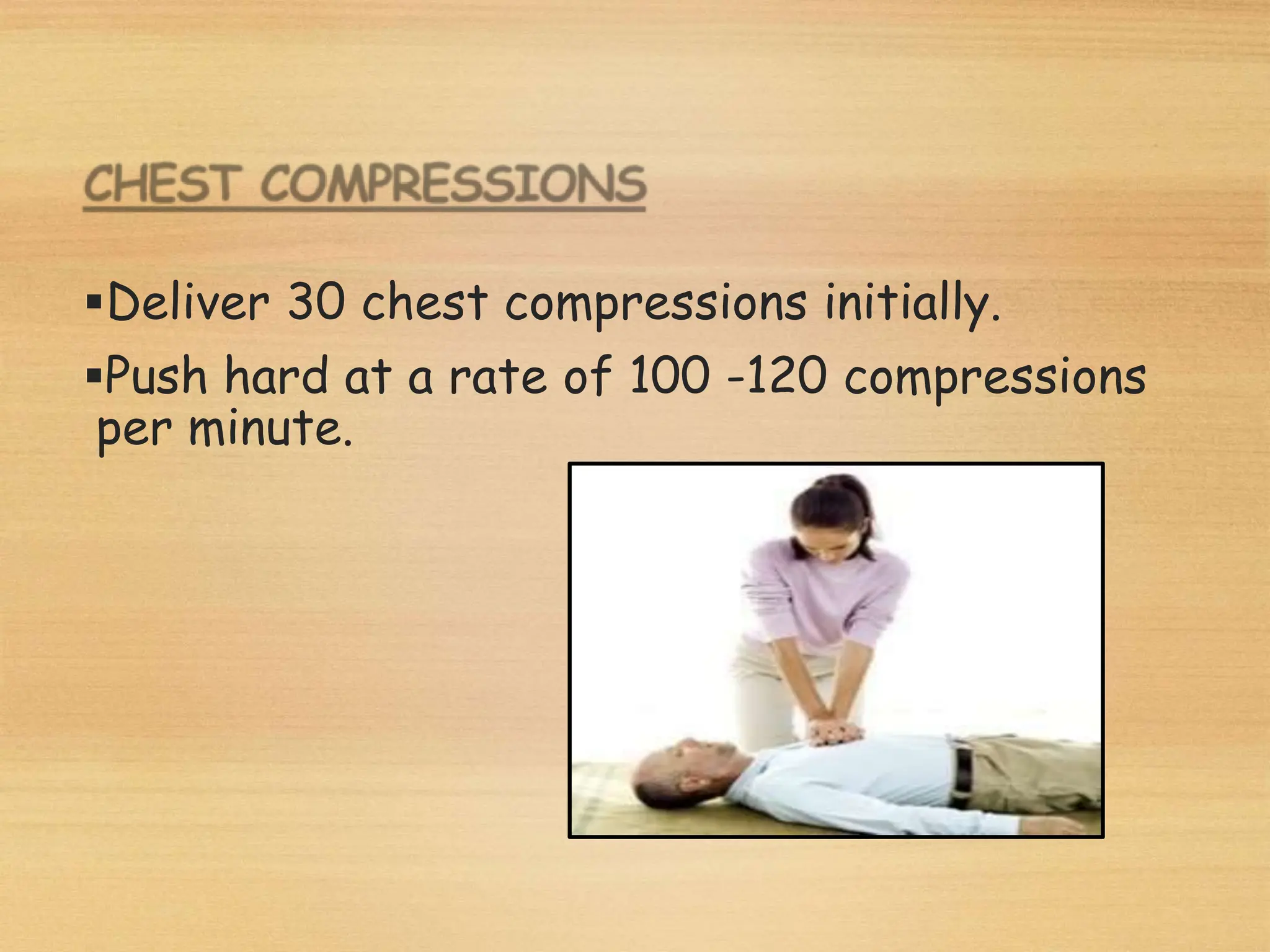 CHEST COMPRESSIONS

▪Deliver 30 chest compressions initially.

▪Push hard at a rate of 100 -120 compressions per minute.